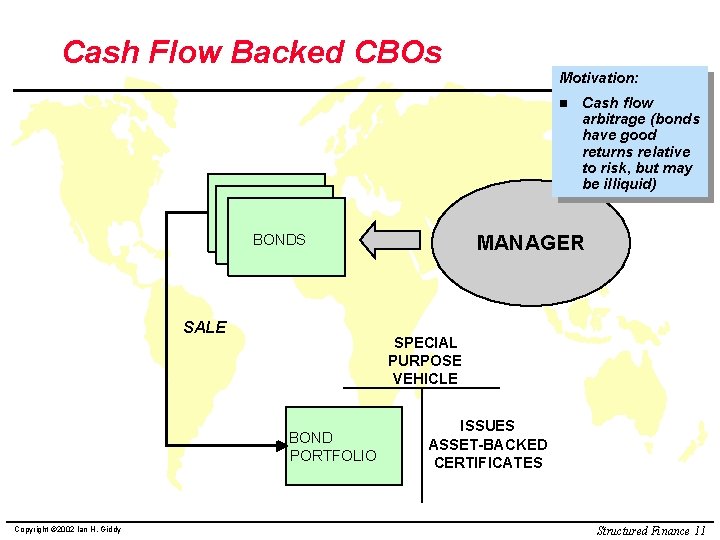 Cash Flow Backed CBOs

Motivation:

■ Cash flow arbitrage (bonds have good returns relative to risk, but may be illiquid)

BONDS

MANAGER

SALE

SPECIAL PURPOSE VEHICLE

BOND PORTFOLIO

ISSUES ASSET-BACKED CERTIFICATES

Copyright ©2002 Ian H. Giddy

Structured Finance 11